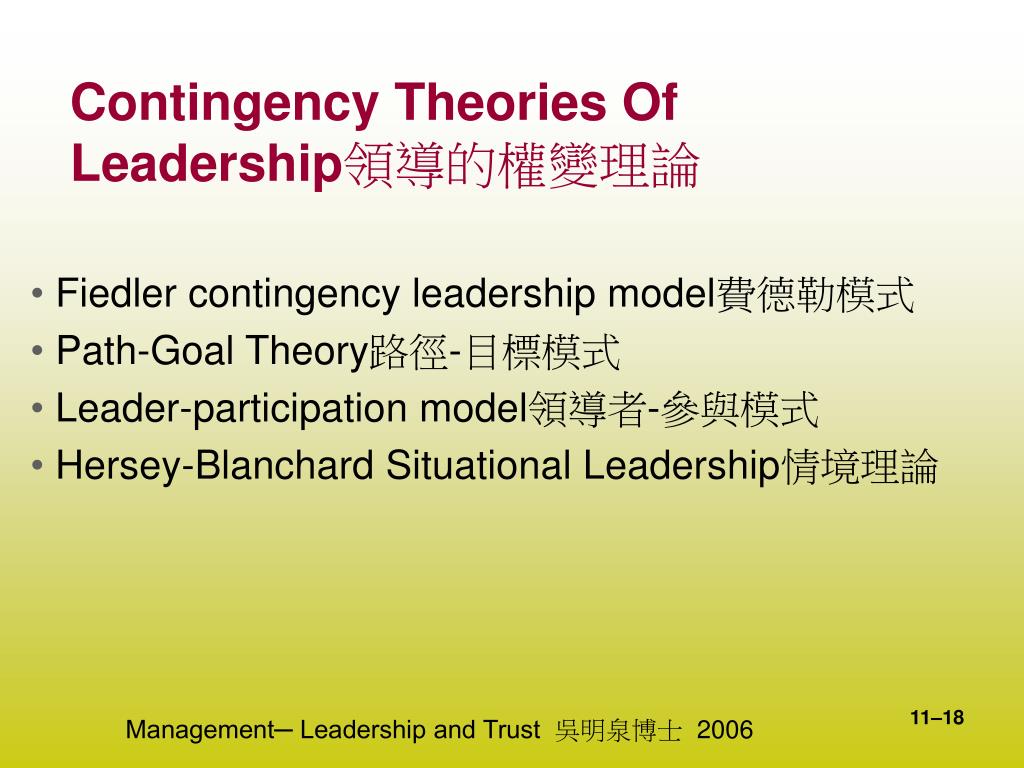 Contingency Theories Of Leadership領導的權變理論

• Fiedler contingency leadership model費德勒模式
• Path-Goal Theory路徑-目標模式
• Leader-participation model領導者-參與模式
• Hersey-Blanchard Situational Leadership情境理論

Management─ Leadership and Trust 吳明泉博士 2006

11–18